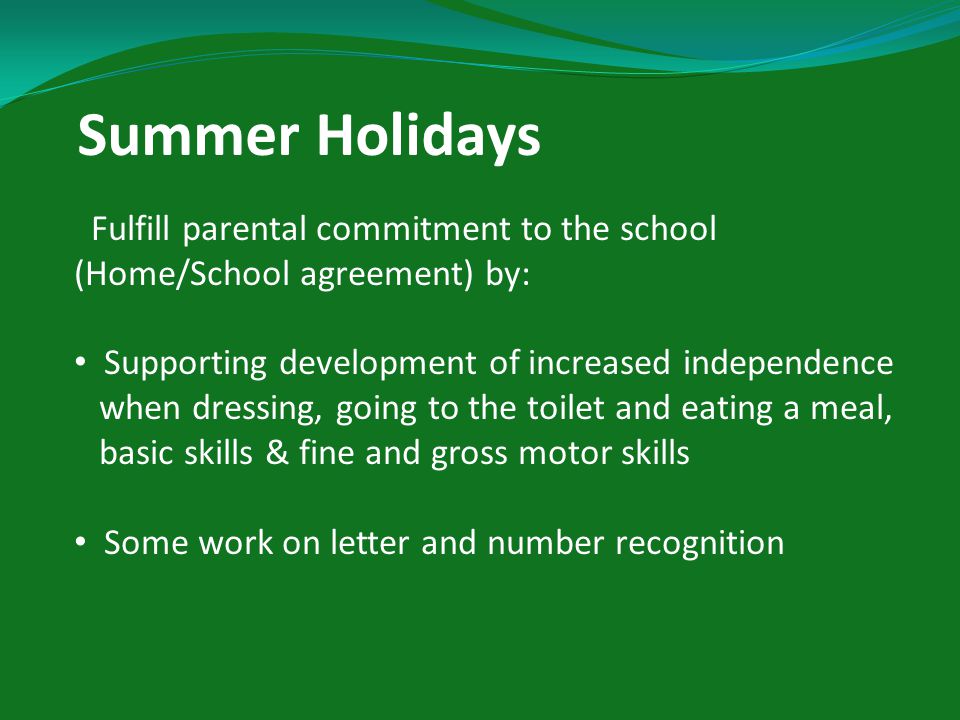 Summer Holidays

Fulfill parental commitment to the school (Home/School agreement) by:

• Supporting development of increased independence when dressing, going to the toilet and eating a meal, basic skills & fine and gross motor skills

• Some work on letter and number recognition